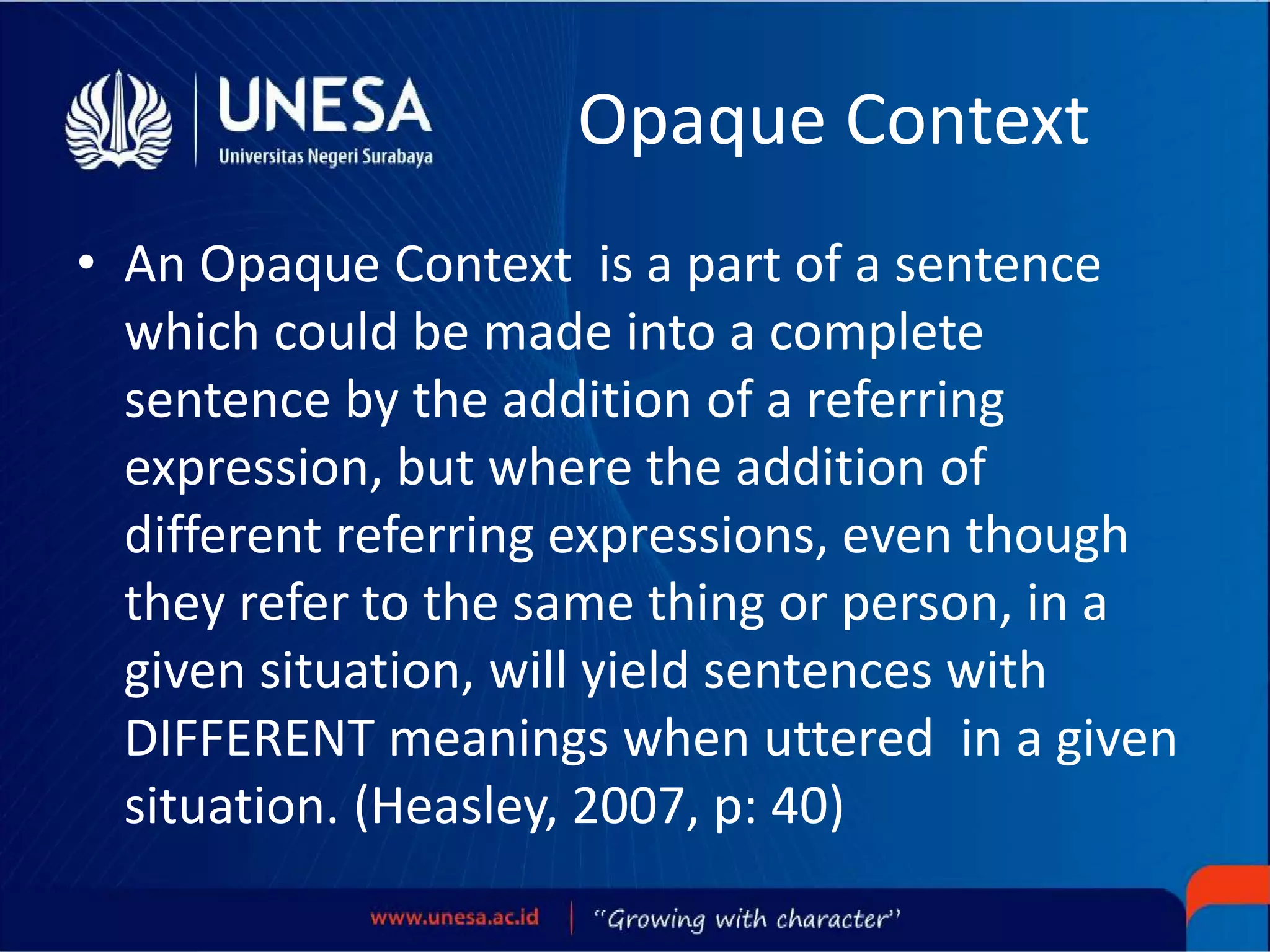 UNESA
Universitas Negeri Surabaya

Opaque Context

• An Opaque Context is a part of a sentence which could be made into a complete sentence by the addition of a referring expression, but where the addition of different referring expressions, even though they refer to the same thing or person, in a given situation, will yield sentences with DIFFERENT meanings when uttered in a given situation. (Heasley, 2007, p: 40)

www.unesa.ac.id | "Growing with character"